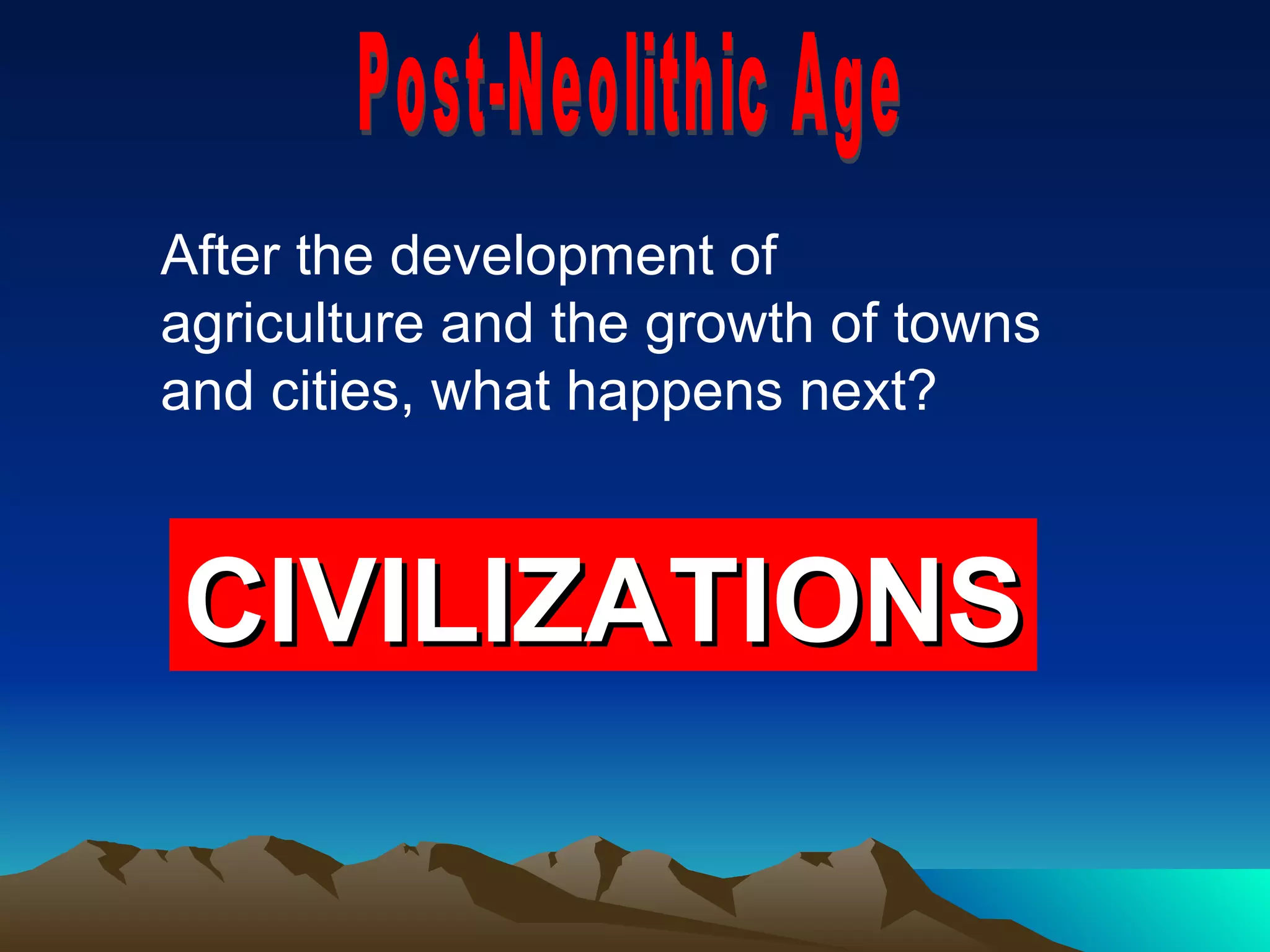 Post-Neolithic Age

After the development of agriculture and the growth of towns and cities, what happens next?

CIVILIZATIONS